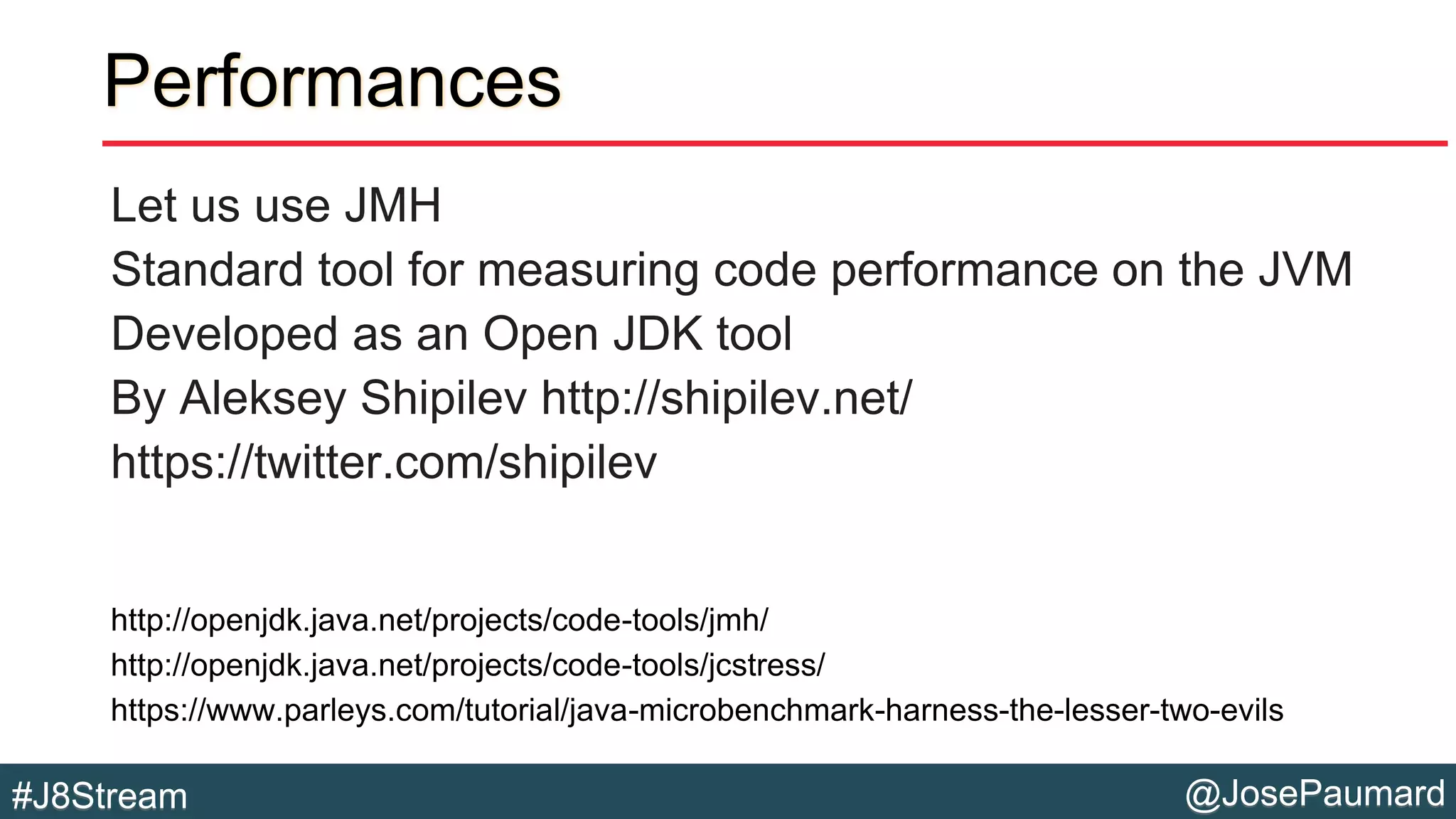 Performances

Let us use JMH

Standard tool for measuring code performance on the JVM

Developed as an Open JDK tool

By Aleksey Shipilev http://shipilev.net/

https://twitter.com/shipilev

http://openjdk.java.net/projects/code-tools/jmh/

http://openjdk.java.net/projects/code-tools/jcstress/

https://www.parleys.com/tutorial/java-microbenchmark-harness-the-lesser-two-evils

#J8Stream

@JosePaumard